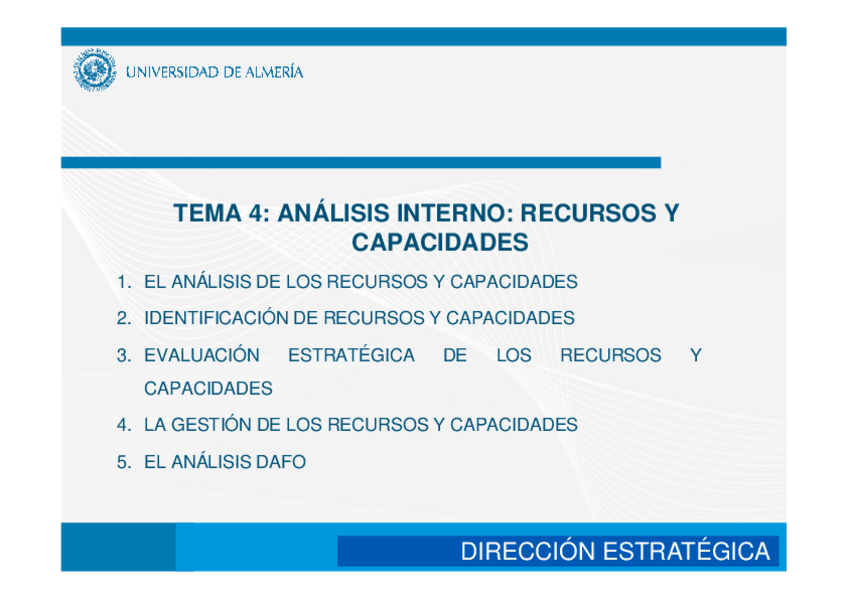 UNIVERSIDAD DE ALMERÍA

TEMA 4: ANÁLISIS INTERNO: RECURSOS Y CAPACIDADES

1. EL ANÁLISIS DE LOS RECURSOS Y CAPACIDADES
2. IDENTIFICACIÓN DE RECURSOS Y CAPACIDADES
3. EVALUACIÓN ESTRATÉGICA DE LOS RECURSOS Y CAPACIDADES
4. LA GESTIÓN DE LOS RECURSOS Y CAPACIDADES
5. EL ANÁLISIS DAFO

DIRECCIÓN ESTRATÉGICA